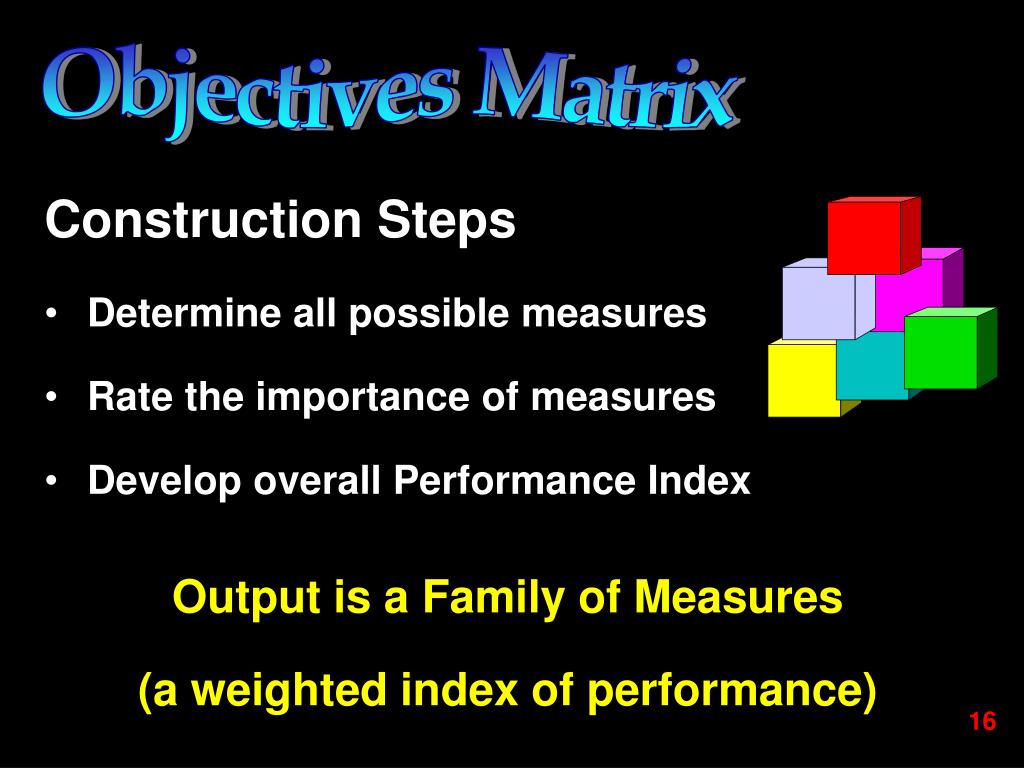 Objectives Matrix

Construction Steps

• Determine all possible measures

• Rate the importance of measures

• Develop overall Performance Index

Output is a Family of Measures

(a weighted index of performance)

16